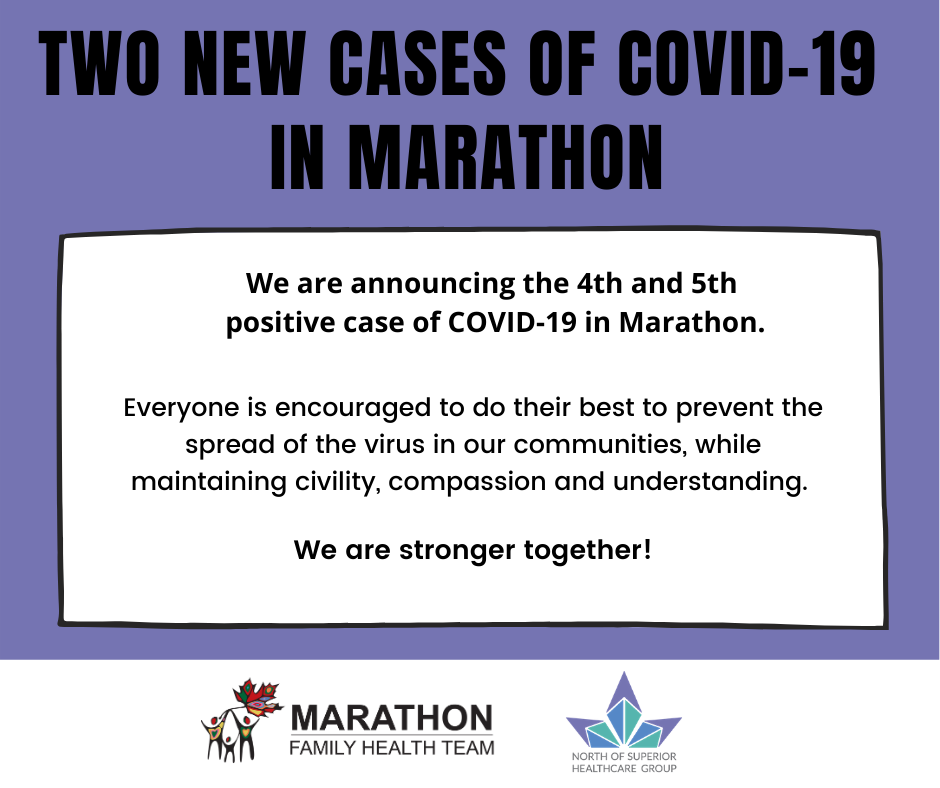 TWO NEW CASES OF COVID-19 IN MARATHON

We are announcing the 4th and 5th positive case of COVID-19 in Marathon.

Everyone is encouraged to do their best to prevent the spread of the virus in our communities, while maintaining civility, compassion and understanding.

We are stronger together!

MARATHON
FAMILY HEALTH TEAM

NORTH OF SUPERIOR
HEALTHCARE GROUP